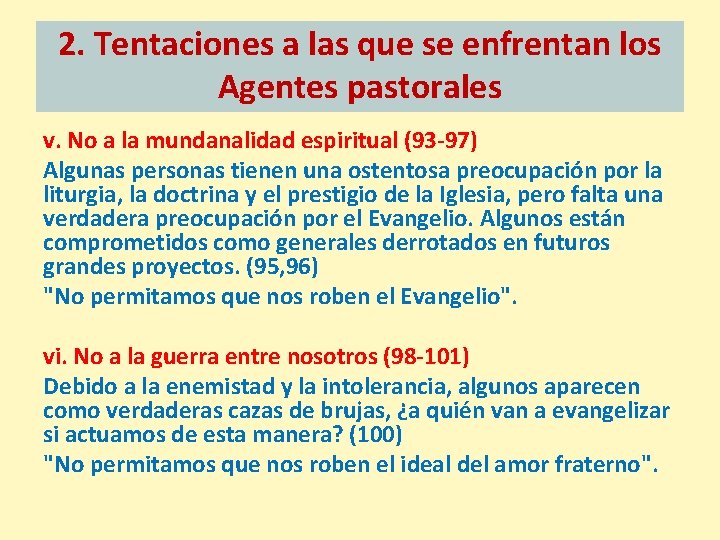 2. Tentaciones a las que se enfrentan los Agentes pastorales

v. No a la mundanalidad espiritual (93-97)

Algunas personas tienen una ostentosa preocupación por la liturgia, la doctrina y el prestigio de la Iglesia, pero falta una verdadera preocupación por el Evangelio. Algunos están comprometidos como generales derrotados en futuros grandes proyectos. (95,96)

"No permitamos que nos roben el Evangelio".

vi. No a la guerra entre nosotros (98-101)

Debido a la enemistad y la intolerancia, algunos aparecen como verdaderas cazas de brujas, ¿a quién van a evangelizar si actuamos de esta manera? (100)

"No permitamos que nos roben el ideal del amor fraterno".